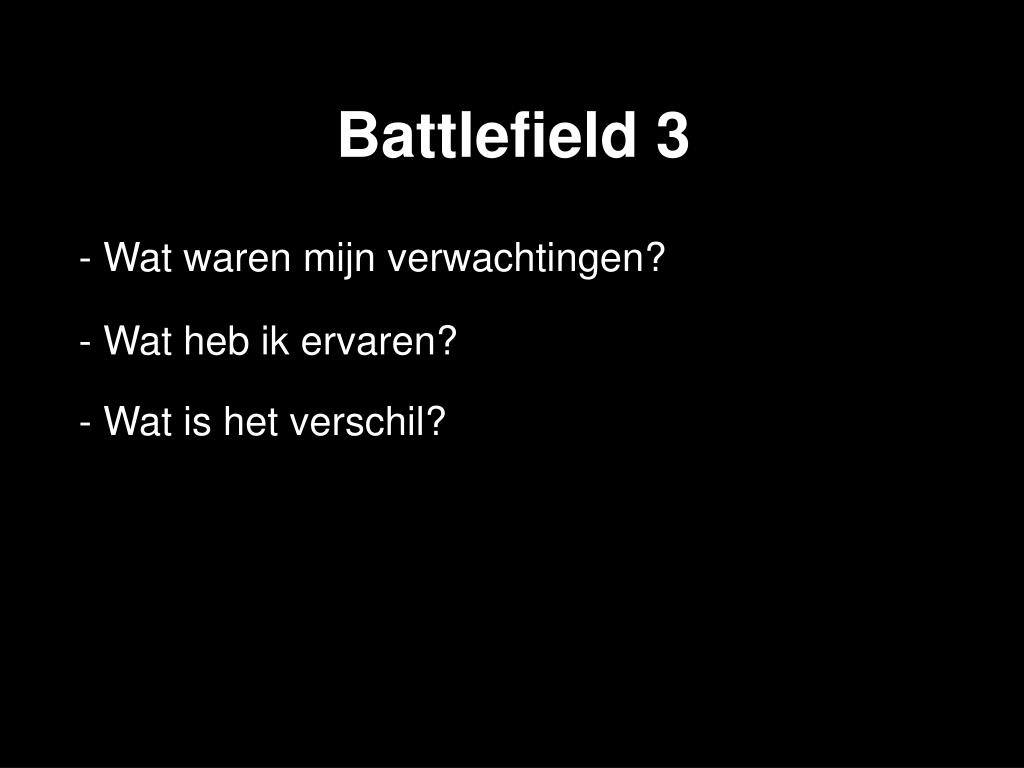 Battlefield 3

- Wat waren mijn verwachtingen?

- Wat heb ik ervaren?

- Wat is het verschil?